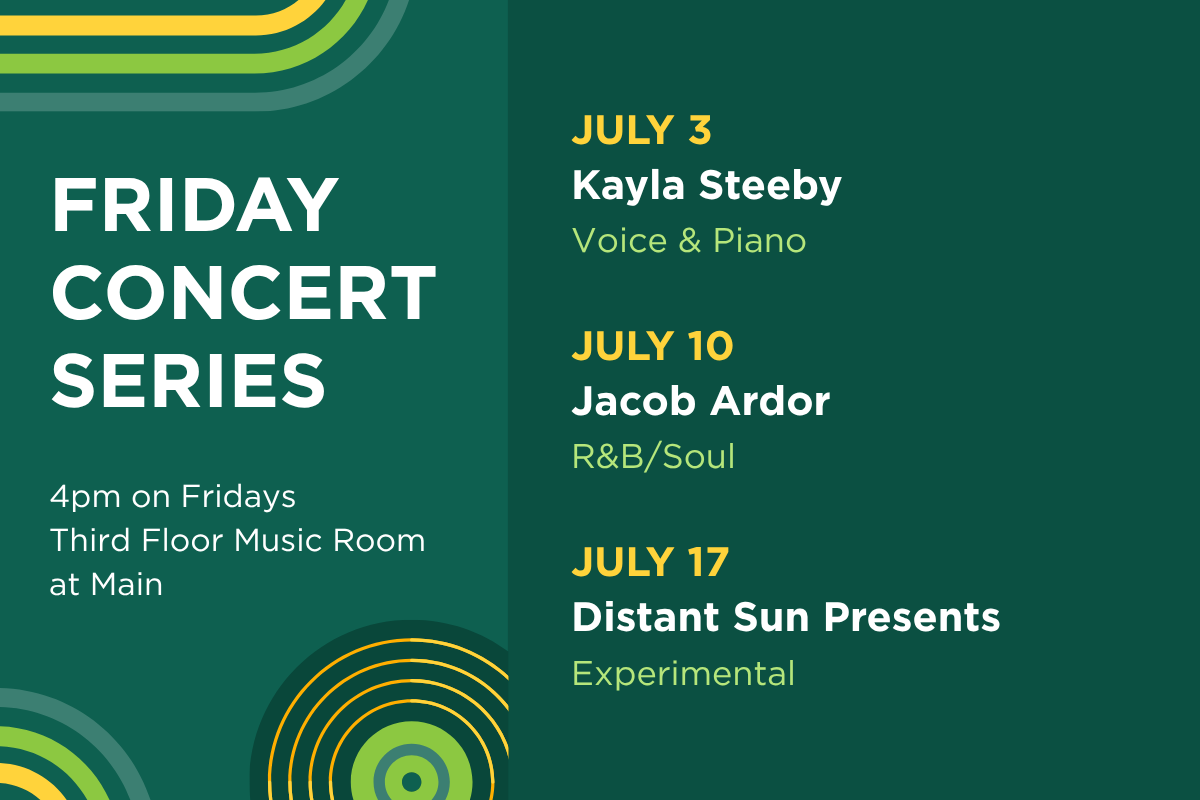 FRIDAY CONCERT SERIES

4pm on Fridays
Third Floor Music Room at Main

JULY 3
Kayla Steeby
Voice & Piano

JULY 10
Jacob Ardor
R&B/Soul

JULY 17
Distant Sun Presents
Experimental